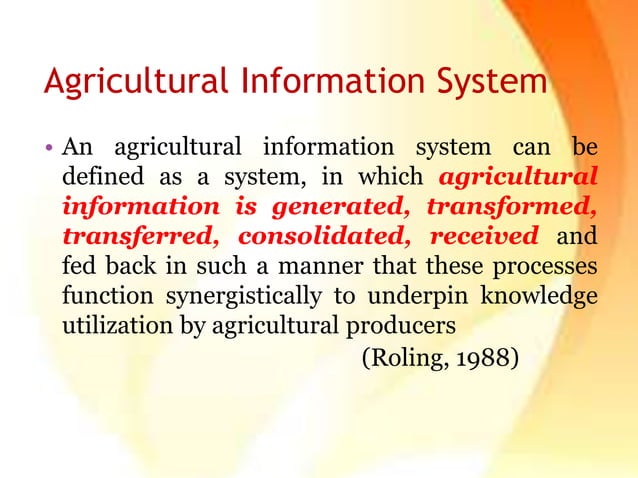 Agricultural Information System

• An agricultural information system can be defined as a system, in which agricultural information is generated, transformed, transferred, consolidated, received and fed back in such a manner that these processes function synergistically to underpin knowledge utilization by agricultural producers

(Roling, 1988)